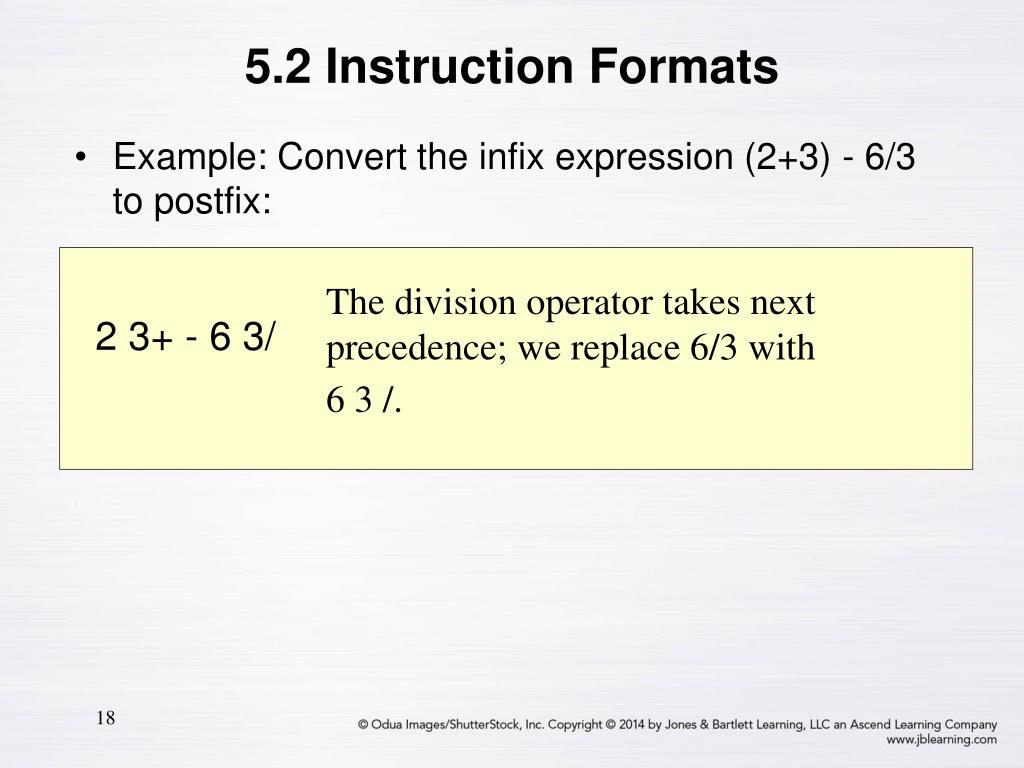 5.2 Instruction Formats

• Example: Convert the infix expression (2+3) - 6/3 to postfix:

2 3+ - 6 3/

The division operator takes next precedence; we replace 6/3 with 6 3 /.

18

© Odua Images/ShutterStock, Inc. Copyright © 2014 by Jones & Bartlett Learning, LLC an Ascend Learning Company
www.jblearning.com